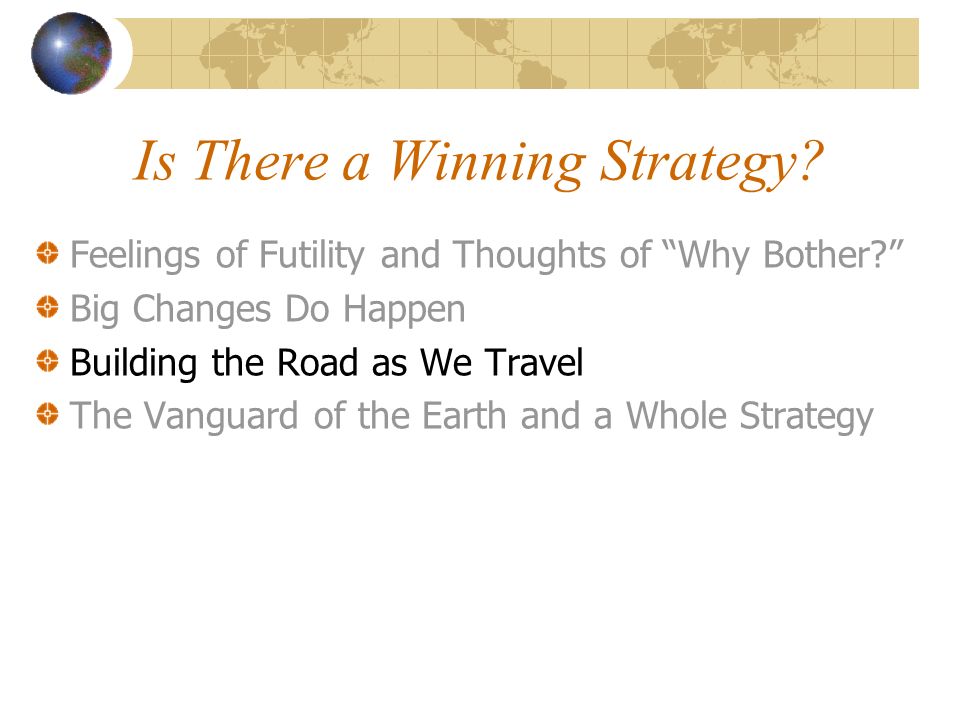 Is There a Winning Strategy?

Feelings of Futility and Thoughts of “Why Bother?”

Big Changes Do Happen

Building the Road as We Travel

The Vanguard of the Earth and a Whole Strategy